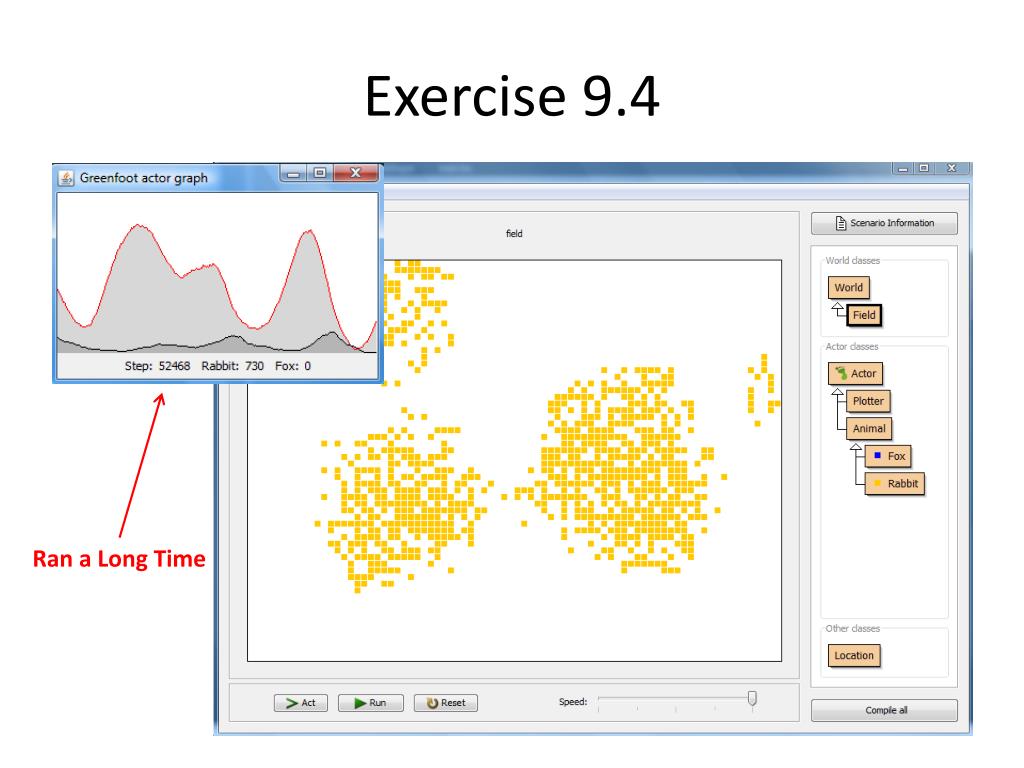 Exercise 9.4

Greenfoot actor graph

Step: 52468 Rabbit: 730 Fox: 0

Ran a Long Time

field

Scenario Information

World classes

World

Field

Actor classes

Actor

Plotter

Animal

Fox

Rabbit

Other classes

Location

Act

Run

Reset

Speed:

Compile all